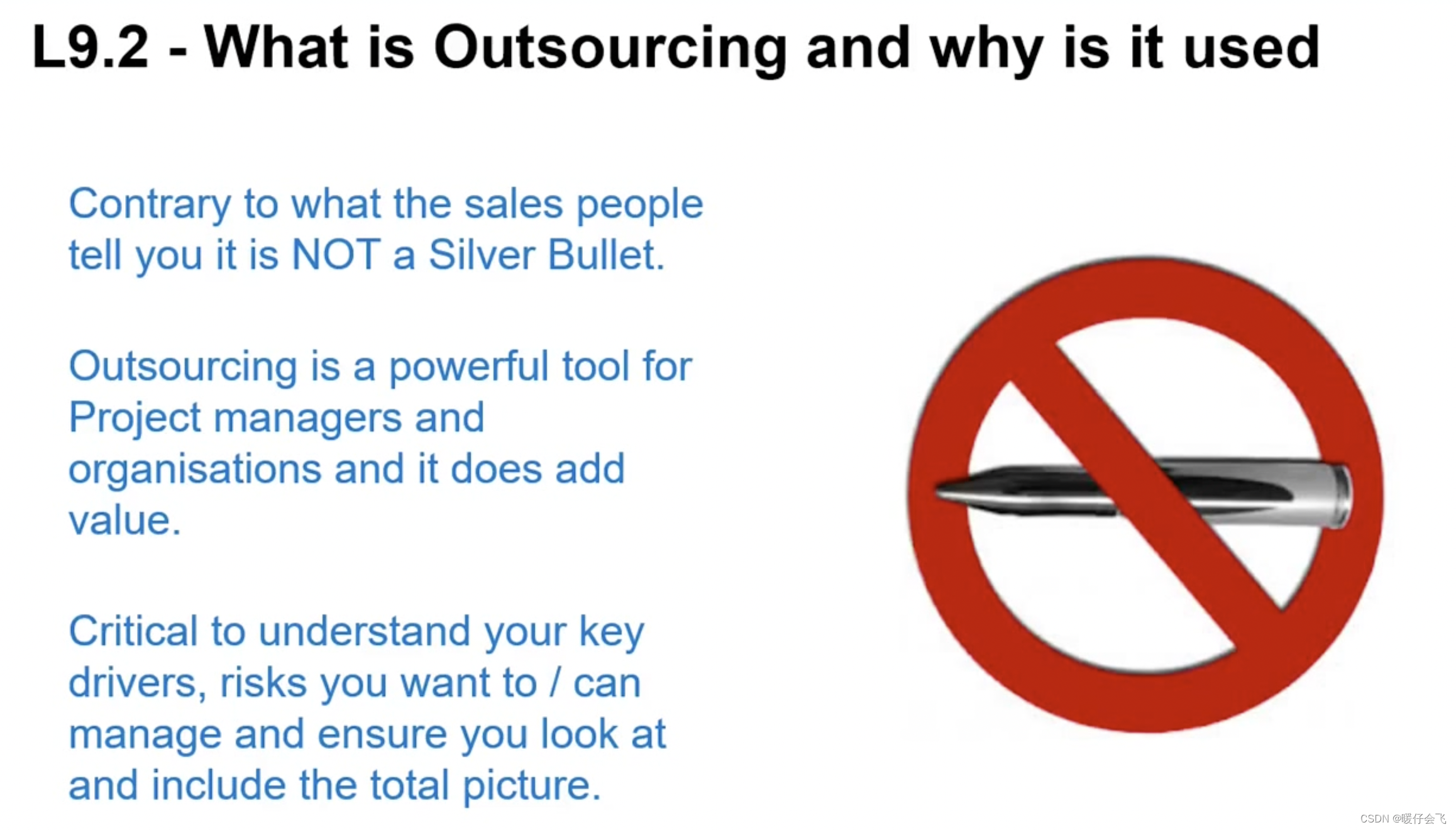 L9.2 - What is Outsourcing and why is it used

Contrary to what the sales people tell you it is NOT a Silver Bullet.

Outsourcing is a powerful tool for Project managers and organisations and it does add value.

Critical to understand your key drivers, risks you want to / can manage and ensure you look at and include the total picture.

CSDN @暖仔会飞